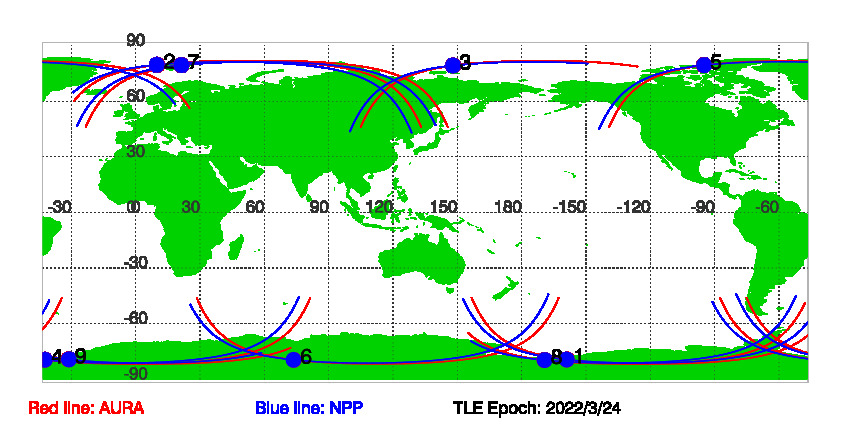 90
2
7
3
5
60
30
-30
0
30
60
90
120
150
180
-150
-120
-90
-60
-30
-60
4
9
6
8
1
-90

Red line: AURA
Blue line: NPP
TLE Epoch: 2022/3/24